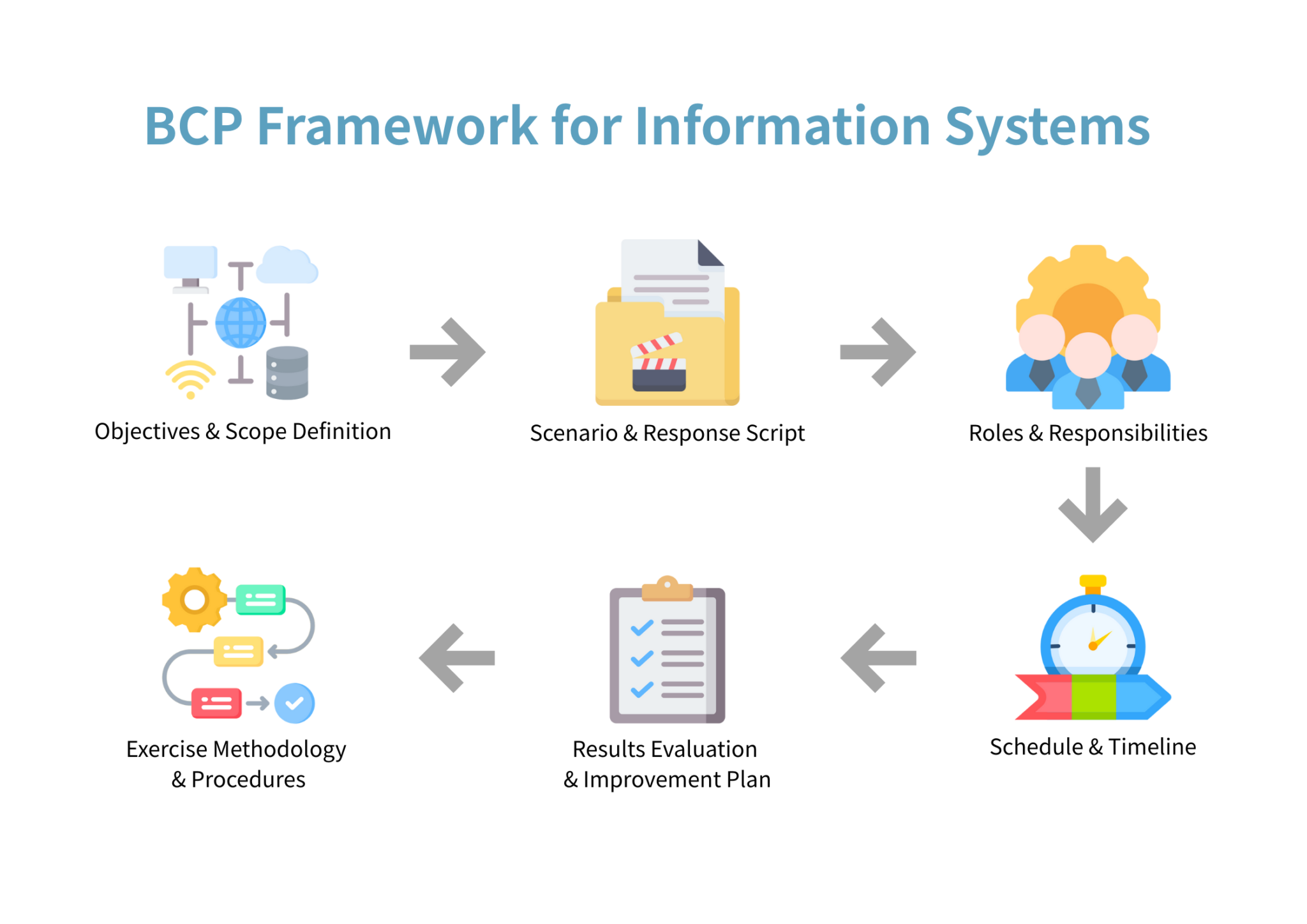 BCP Framework for Information Systems

Objectives & Scope Definition

Scenario & Response Script

Roles & Responsibilities

Schedule & Timeline

Results Evaluation & Improvement Plan

Exercise Methodology & Procedures